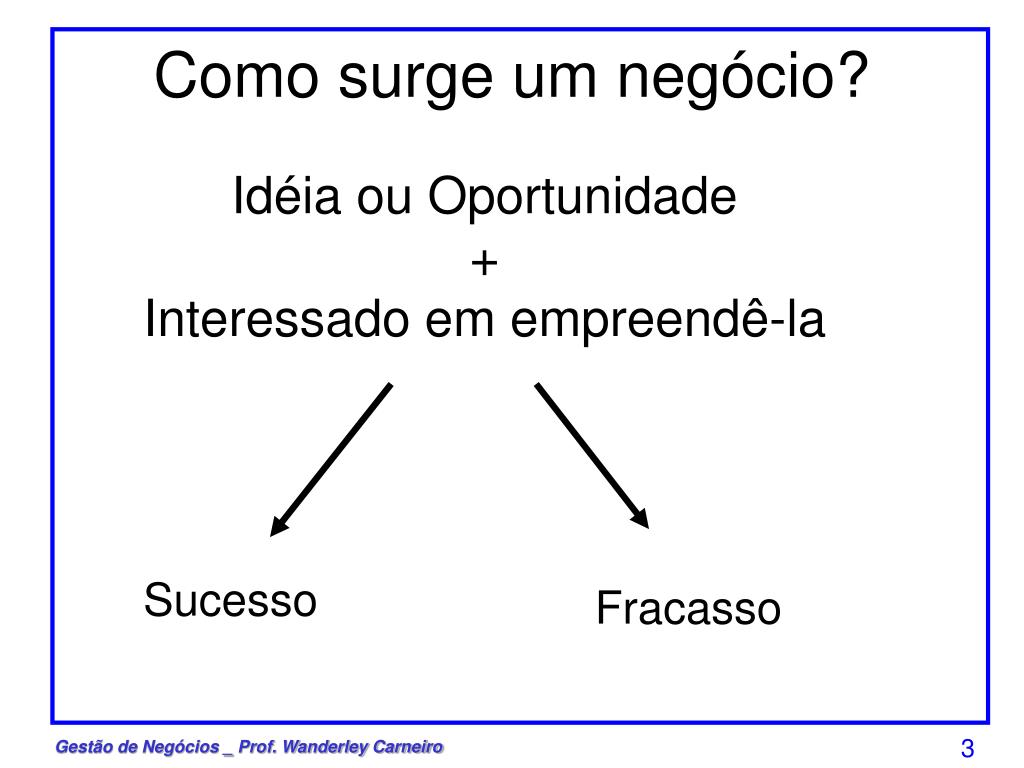 Como surge um negócio?

Idéia ou Oportunidade
+
Interessado em empreendê-la

Sucesso

Fracasso

Gestão de Negócios _ Prof. Wanderley Carneiro

3